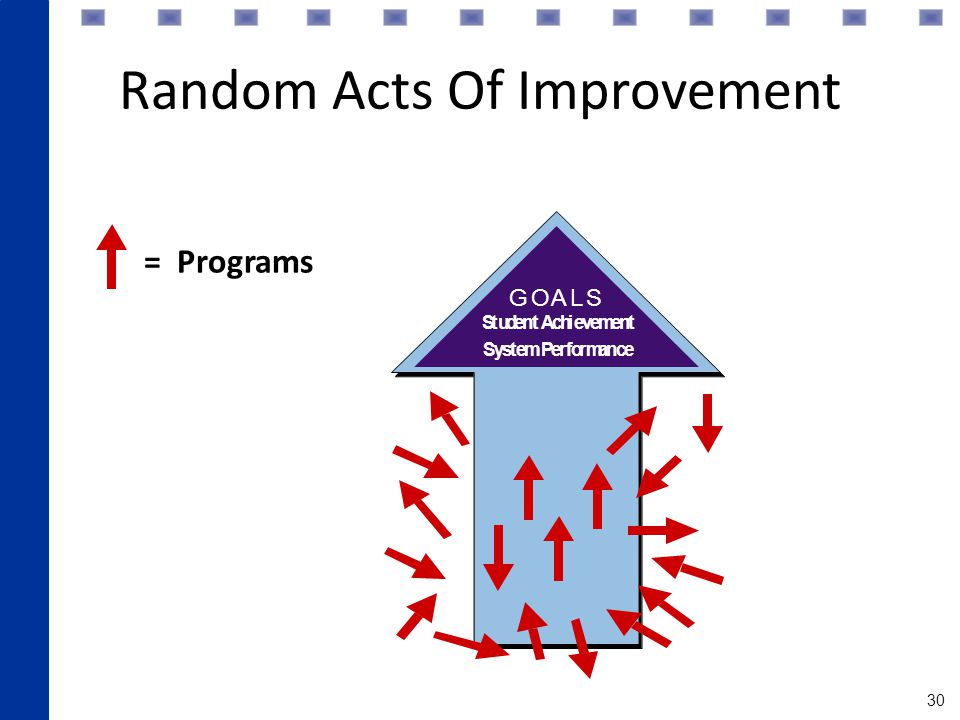 Random Acts Of Improvement

= Programs

GOALS
Student Achievement
System Performance

30